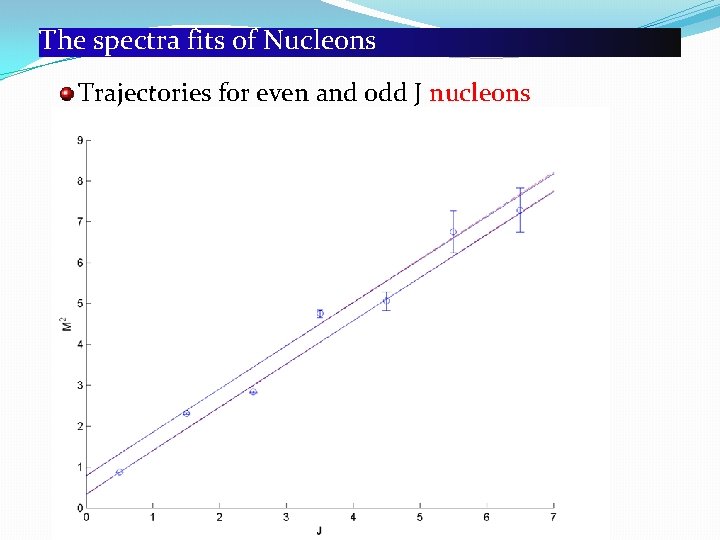 The spectra fits of Nucleons

Trajectories for even and odd J nucleons

9
8
7
6
5
4
3
2
1
0
$M^2$
0 1 2 3 4 5 6 7
J